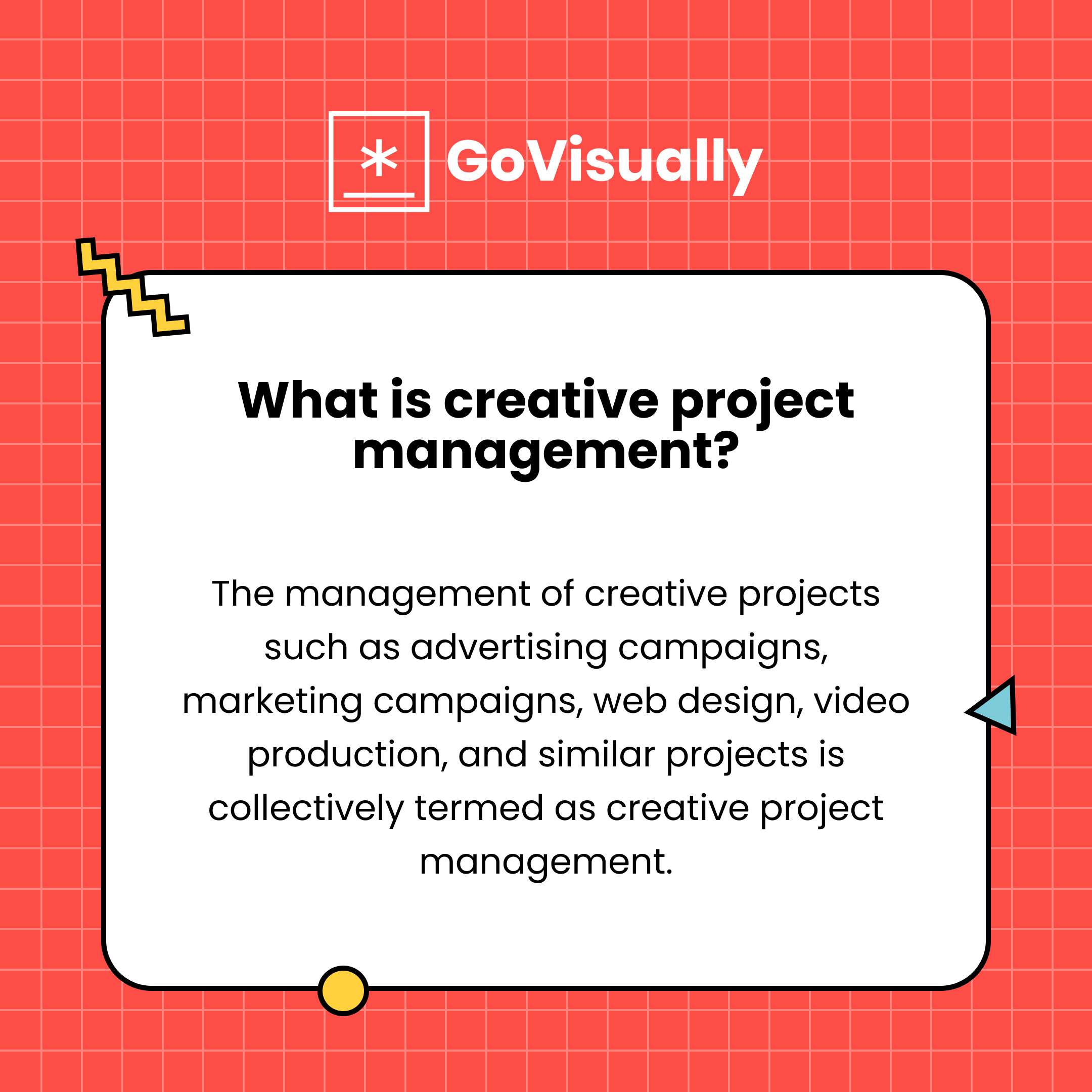 GoVisually

What is creative project management?

The management of creative projects such as advertising campaigns, marketing campaigns, web design, video production, and similar projects is collectively termed as creative project management.